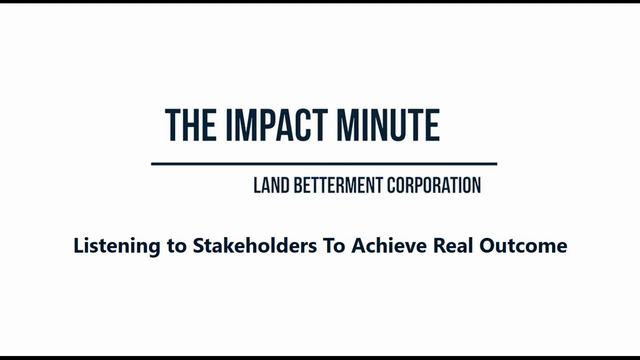 THE IMPACT MINUTE

LAND BETTERMENT CORPORATION

Listening to Stakeholders To Achieve Real Outcome